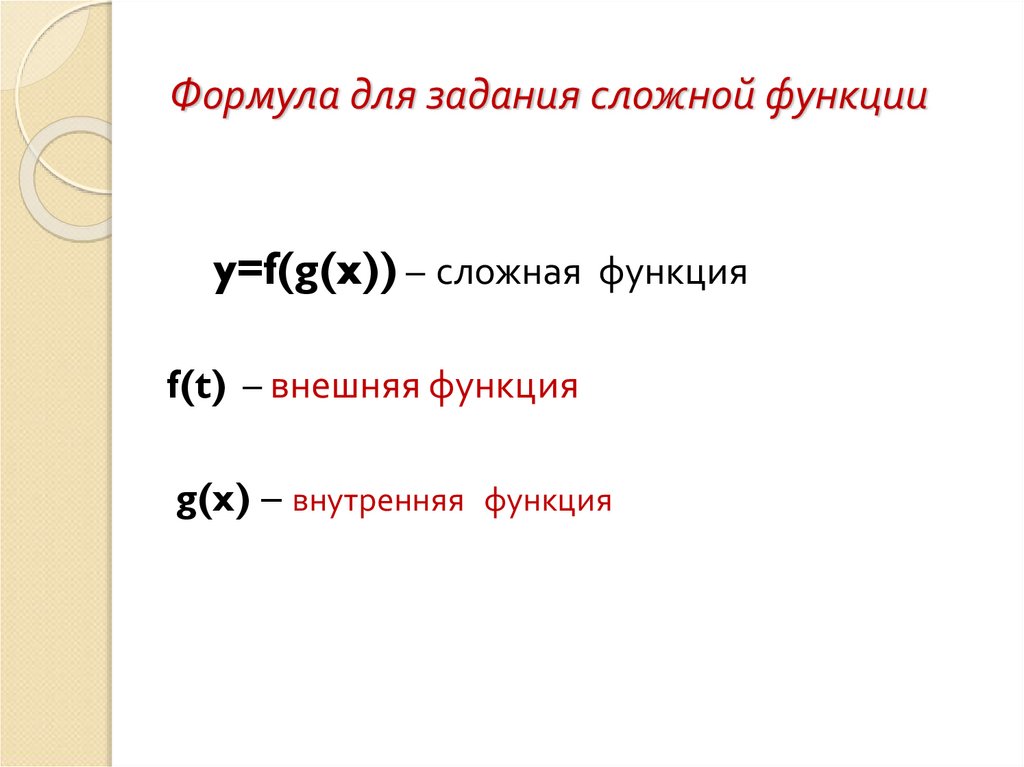 Формула для задания сложной функции

$y=f(g(x))$ – сложная функция

$f(t)$ – внешняя функция

$g(x)$ – внутренняя функция